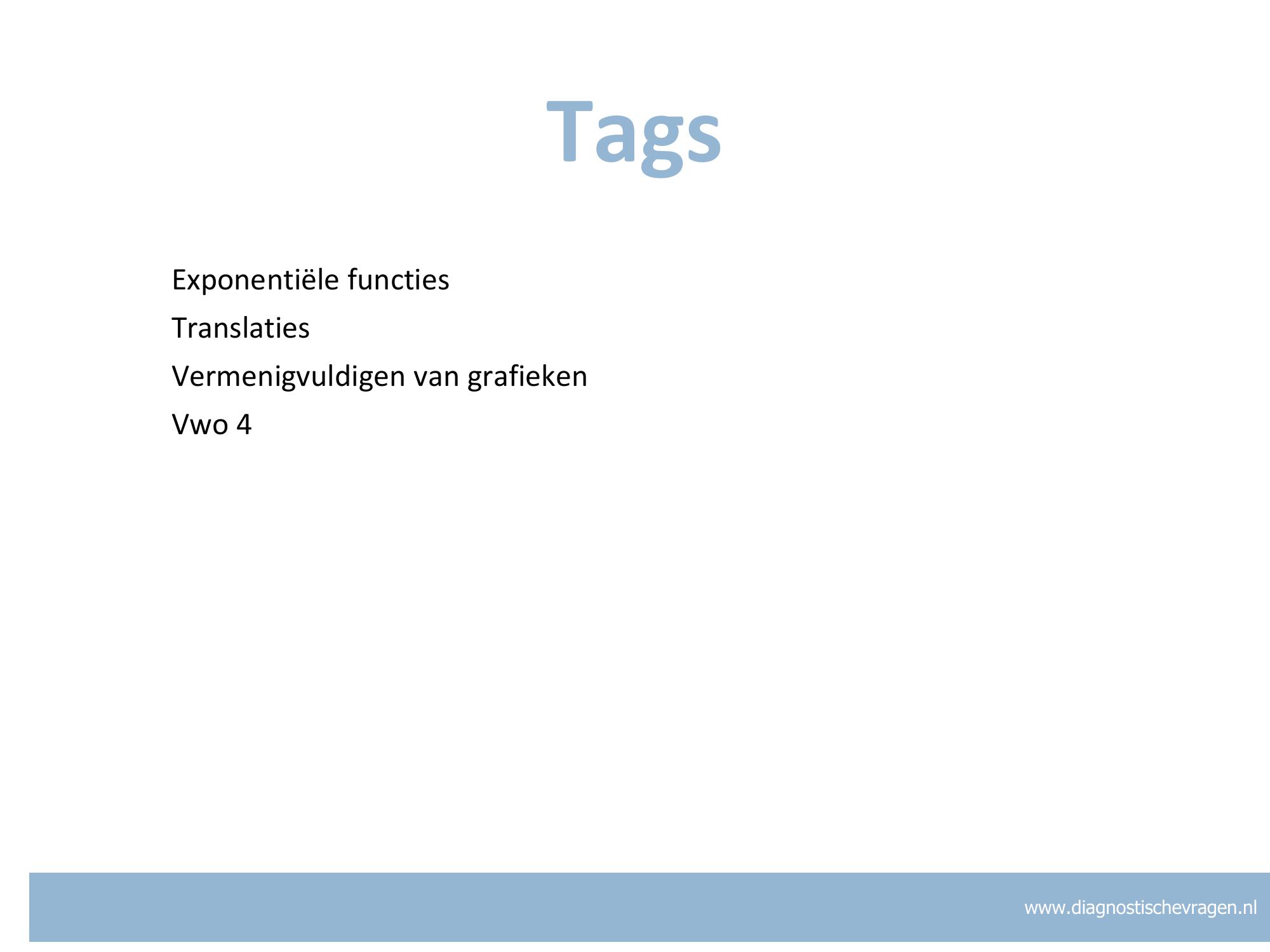 Tags

Exponentiële functies

Translaties

Vermenigvuldigen van grafieken

Vwo 4

www.diagnostischevragen.nl